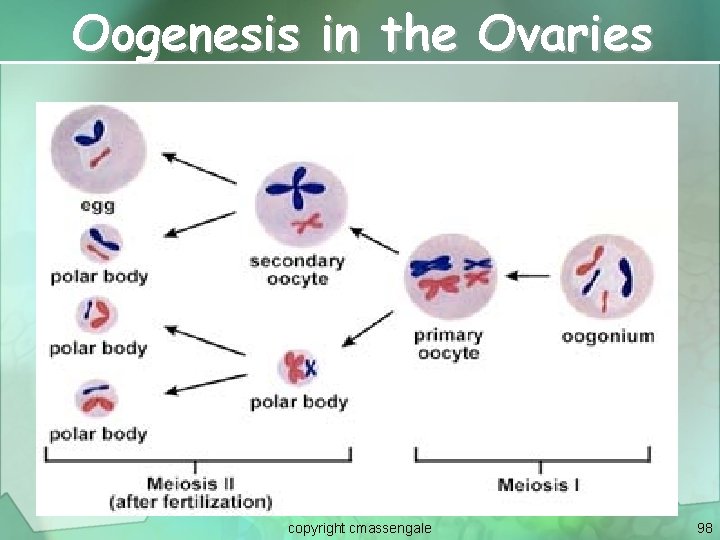 Oogenesis in the Ovaries

egg

polar body

polar body

polar body

secondary oocyte

polar body

primary oocyte

oogonium

Meiosis II
(after fertilization)

Meiosis I

copyright cmassengale

98